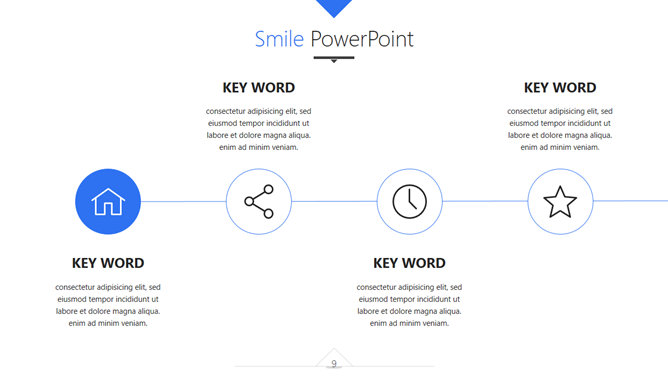 Smile PowerPoint

KEY WORD

consectetur adipisicing elit, sed eiusmod tempor incididunt ut labore et dolore magna aliqua. enim ad minim veniam.

KEY WORD

consectetur adipisicing elit, sed eiusmod tempor incididunt ut labore et dolore magna aliqua. enim ad minim veniam.

KEY WORD

consectetur adipisicing elit, sed eiusmod tempor incididunt ut labore et dolore magna aliqua. enim ad minim veniam.

KEY WORD

consectetur adipisicing elit, sed eiusmod tempor incididunt ut labore et dolore magna aliqua. enim ad minim veniam.

9